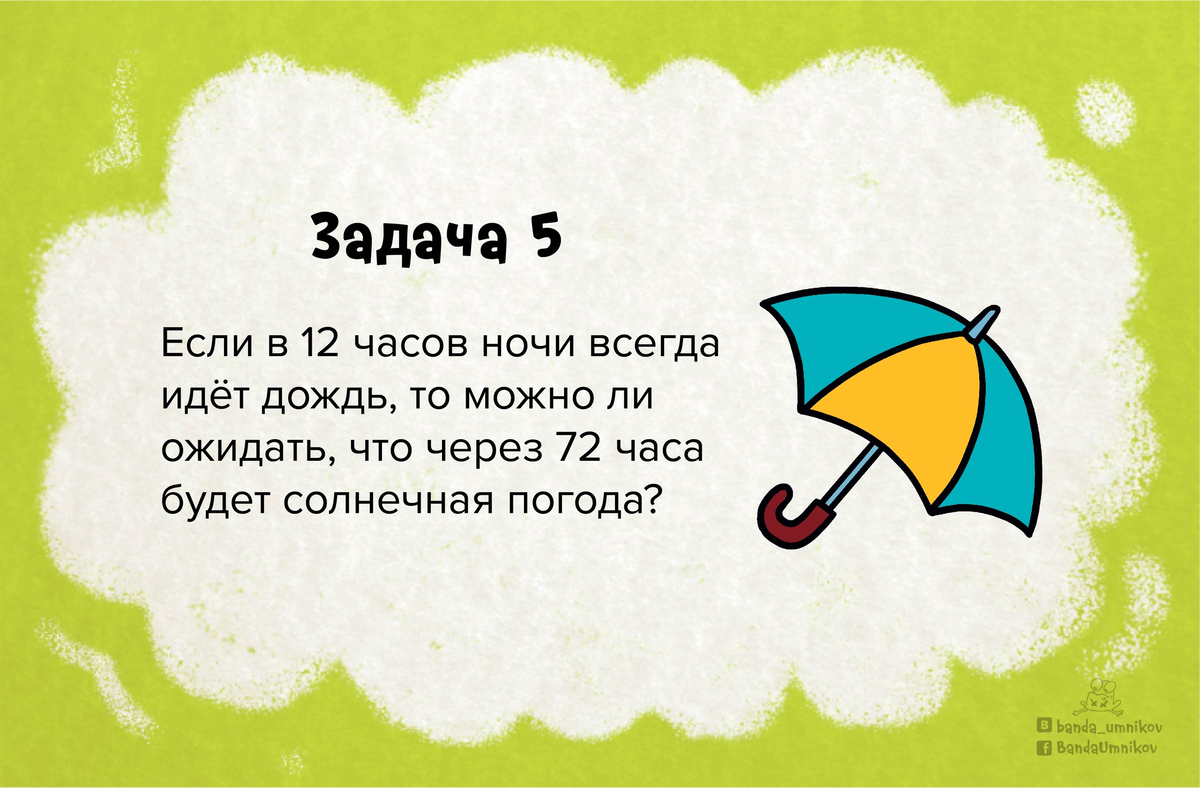 Задача 5

Если в 12 часов ночи всегда идёт дождь, то можно ли ожидать, что через 72 часа будет солнечная погода?

banda_umnikov
BandaUmnikov